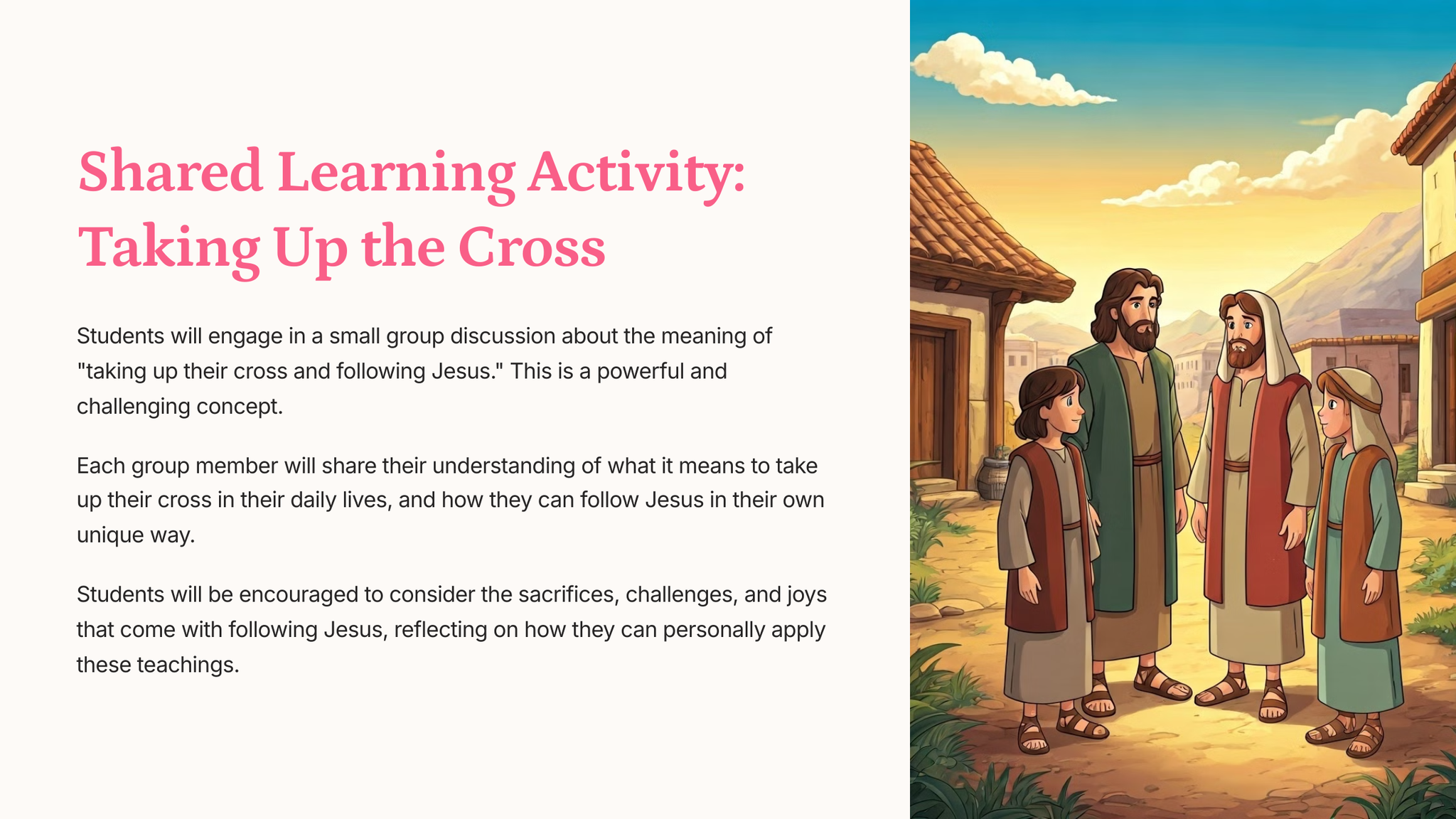 Shared Learning Activity: Taking Up the Cross

Students will engage in a small group discussion about the meaning of "taking up their cross and following Jesus." This is a powerful and challenging concept.

Each group member will share their understanding of what it means to take up their cross in their daily lives, and how they can follow Jesus in their own unique way.

Students will be encouraged to consider the sacrifices, challenges, and joys that come with following Jesus, reflecting on how they can personally apply these teachings.